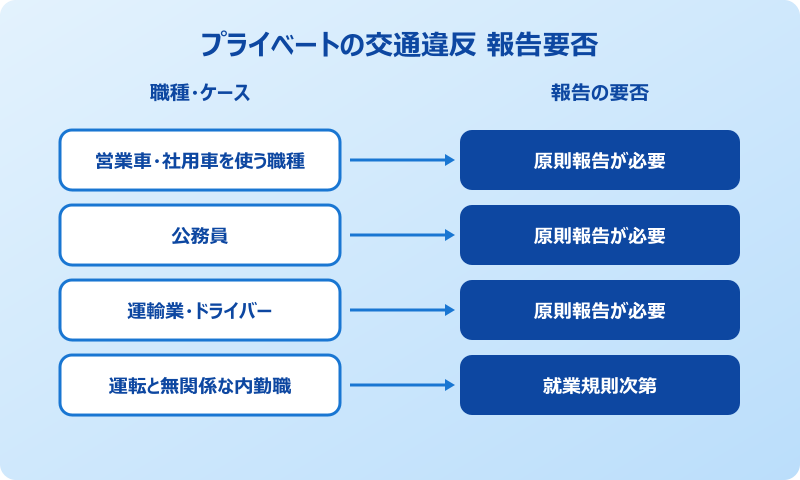 プライベートの交通違反 報告要否

| 職種・ケース | 報告の要否 |
|---|---|
| 営業車・社用車を使う職種 | 原則報告が必要 |
| 公務員 | 原則報告が必要 |
| 運輸業・ドライバー | 原則報告が必要 |
| 運転と無関係な内勤職 | 就業規則次第 |